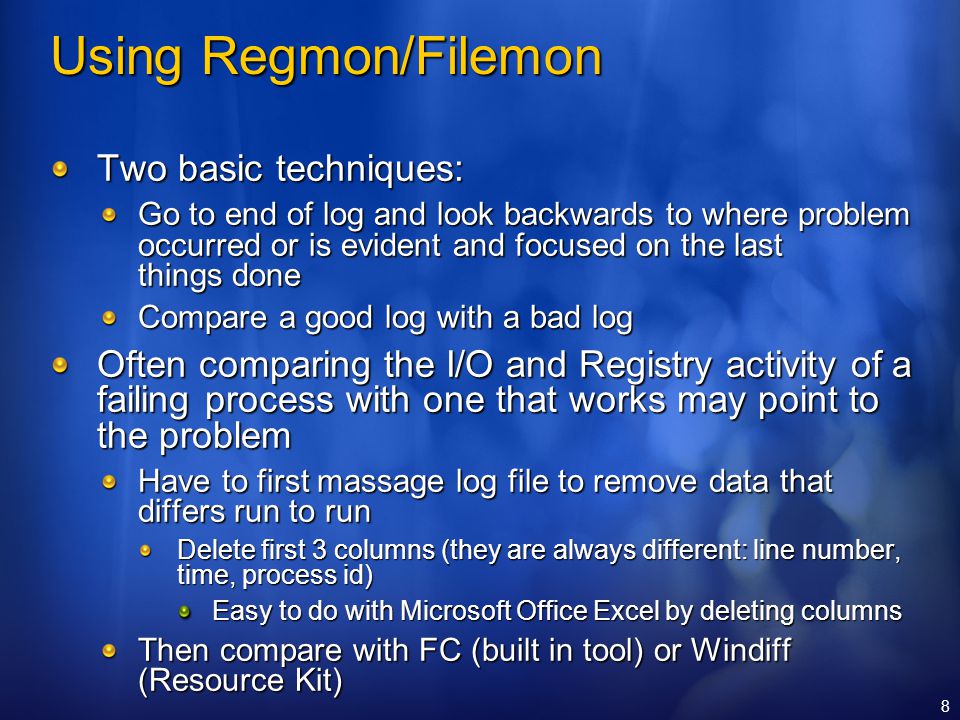 Using Regmon/Filemon

Two basic techniques:

Go to end of log and look backwards to where problem occurred or is evident and focused on the last things done

Compare a good log with a bad log

Often comparing the I/O and Registry activity of a failing process with one that works may point to the problem

Have to first massage log file to remove data that differs run to run

Delete first 3 columns (they are always different: line number, time, process id)

Easy to do with Microsoft Office Excel by deleting columns

Then compare with FC (built in tool) or Windiff (Resource Kit)

8